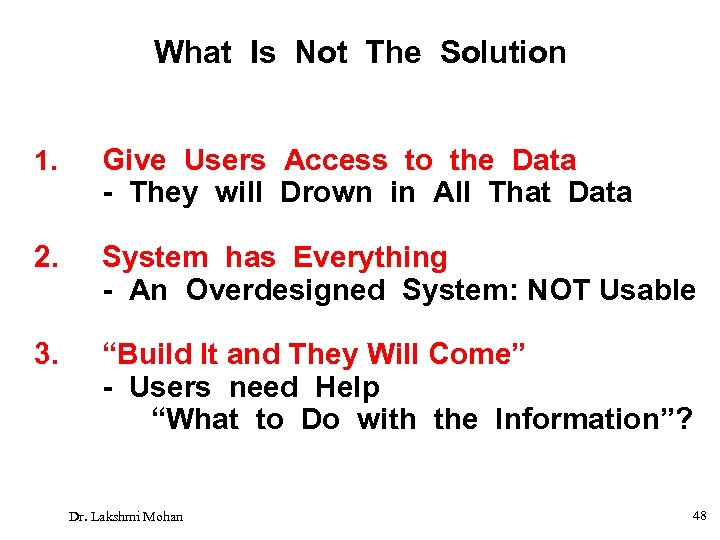 What Is Not The Solution

1. Give Users Access to the Data
- They will Drown in All That Data

2. System has Everything
- An Overdesigned System: NOT Usable

3. “Build It and They Will Come”
- Users need Help
“What to Do with the Information”?

Dr. Lakshmi Mohan

48